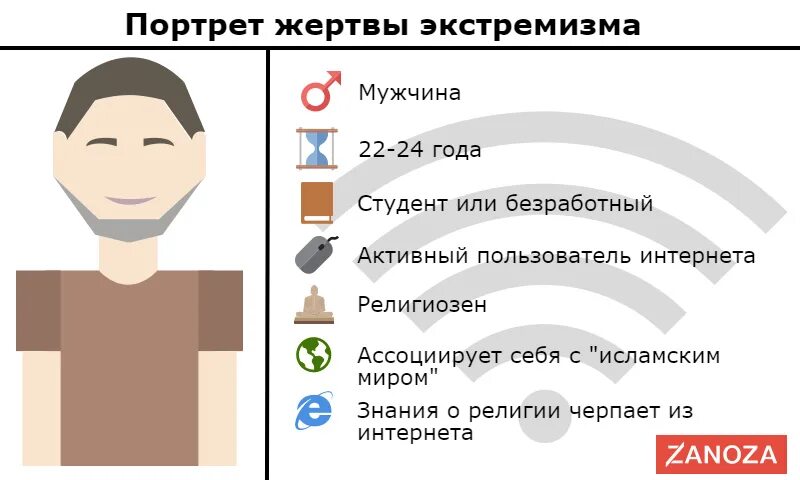 Портрет жертвы экстремизма

Мужчина

22-24 года

Студент или безработный

Активный пользователь интернета

Религиозен

Ассоциирует себя с "исламским миром"

Знания о религии черпает из интернета

ZANOZA